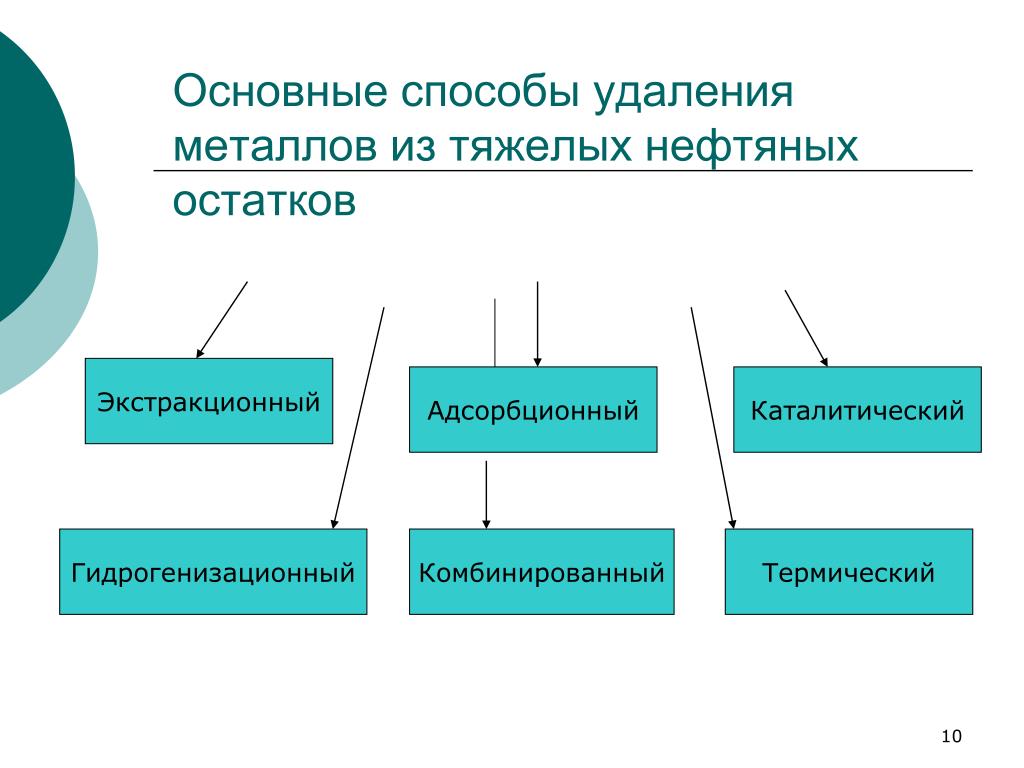 Основные способы удаления металлов из тяжелых нефтяных остатков

Экстракционный

Адсорбционный

Каталитический

Гидрогенизационный

Комбинированный

Термический

10